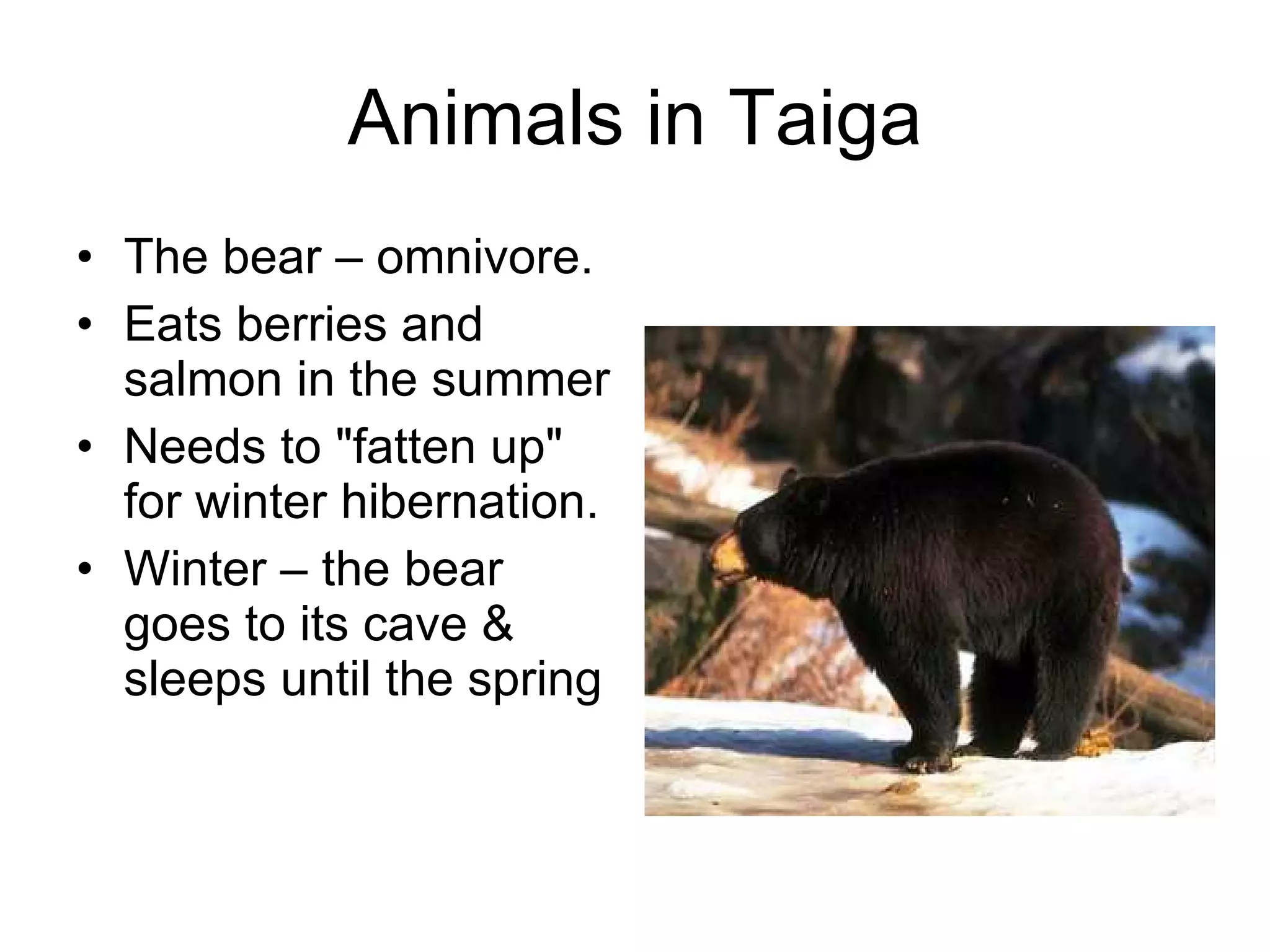 Animals in Taiga

• The bear – omnivore.
• Eats berries and salmon in the summer
• Needs to "fatten up" for winter hibernation.
• Winter – the bear goes to its cave & sleeps until the spring